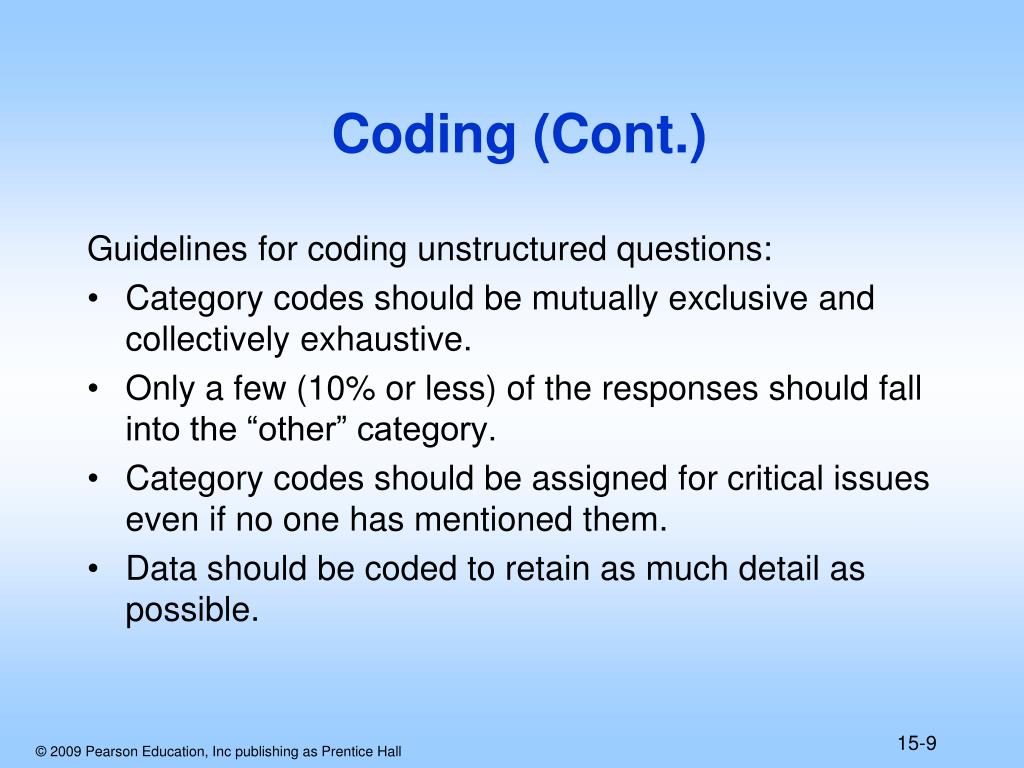 Coding (Cont.)

Guidelines for coding unstructured questions:

• Category codes should be mutually exclusive and collectively exhaustive.
• Only a few (10% or less) of the responses should fall into the “other” category.
• Category codes should be assigned for critical issues even if no one has mentioned them.
• Data should be coded to retain as much detail as possible.

© 2009 Pearson Education, Inc publishing as Prentice Hall

15-9